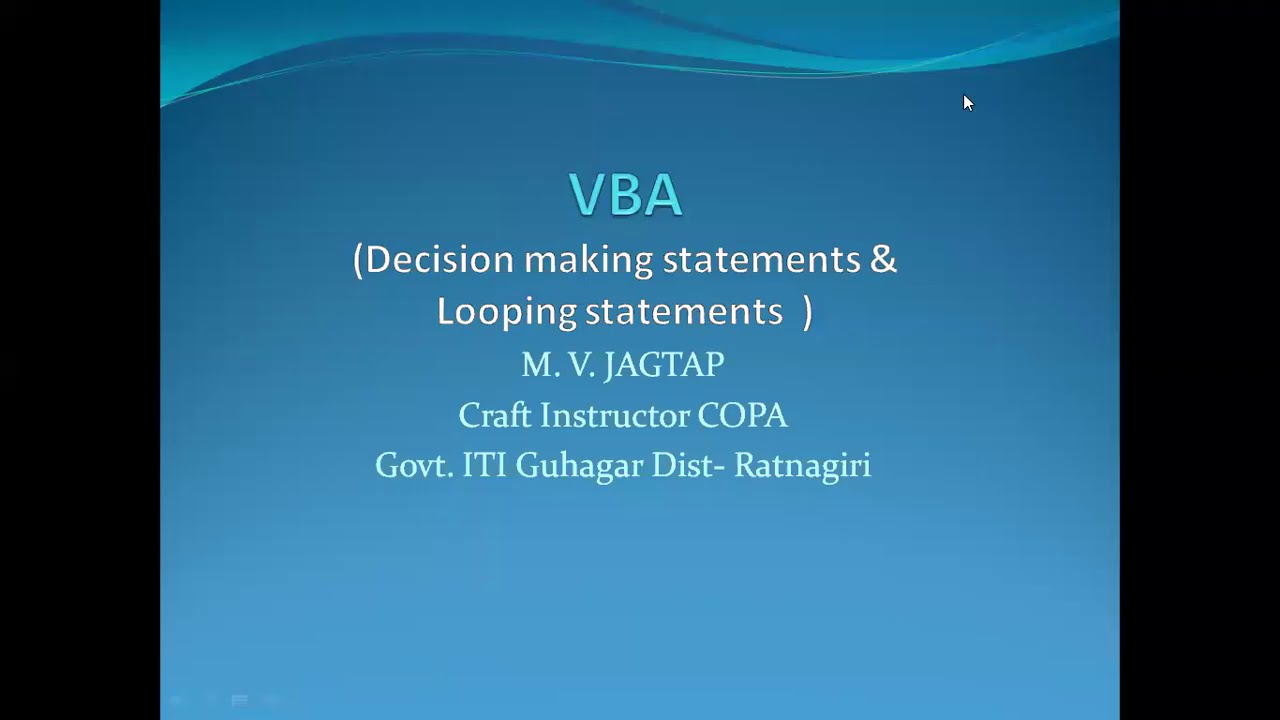 VBA

(Decision making statements & Looping statements )

M. V. JAGTAP

Craft Instructor COPA

Govt. ITI Guhagar Dist- Ratnagiri